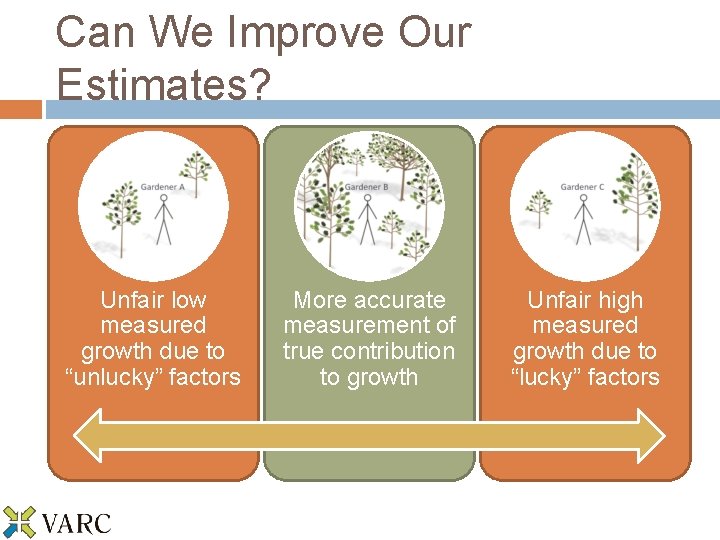 Can We Improve Our Estimates?

Gardener A

Unfair low measured growth due to “unlucky” factors

Gardener B

More accurate measurement of true contribution to growth

Gardener C

Unfair high measured growth due to “lucky” factors

VARC